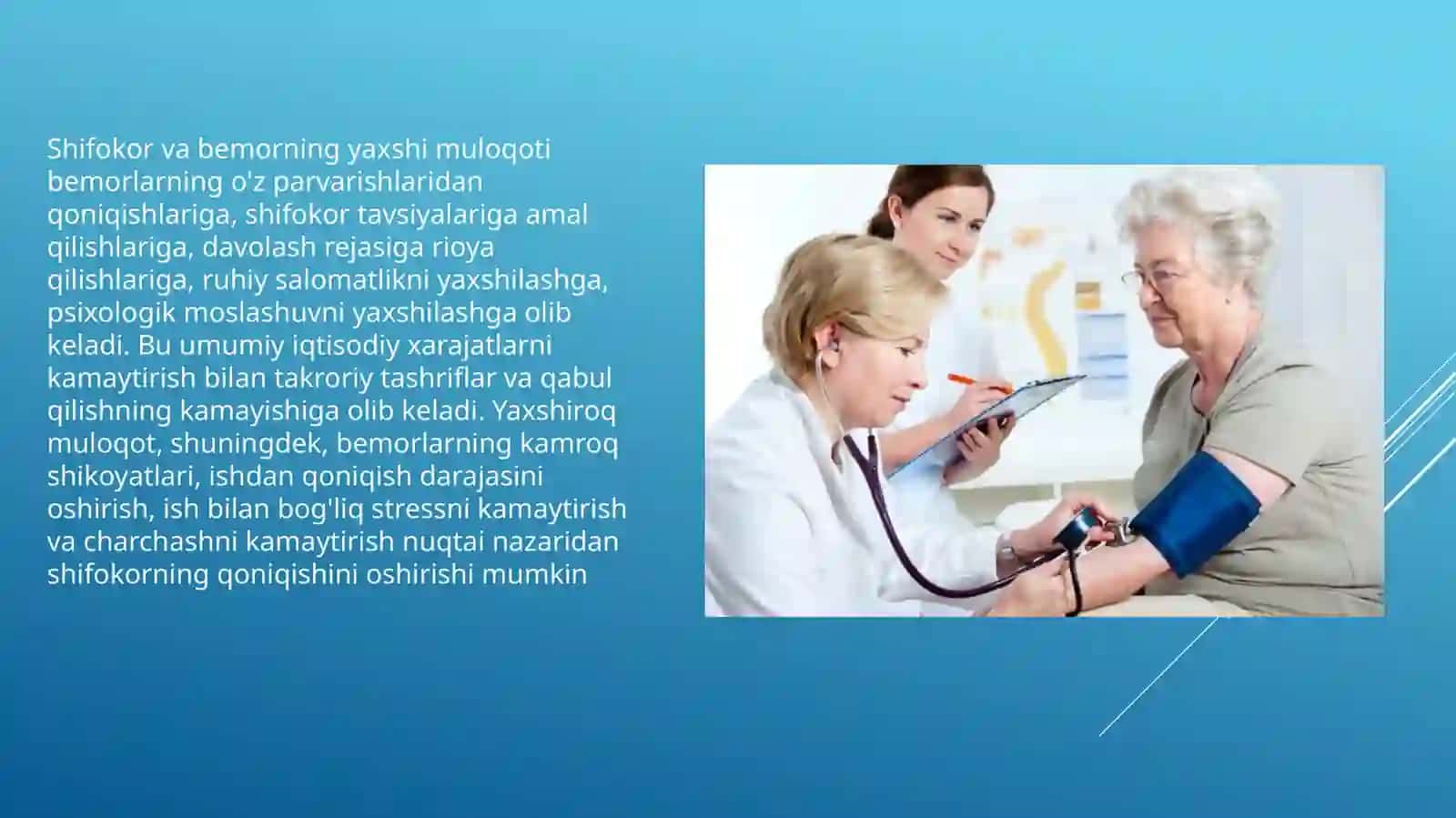 Shifokor va bemorning yaxshi muloqoti bemorlarning o'z parvarishlaridan qoniqishlariga, shifokor tavsiyalariga amal qilishlariga, davolash rejasiga rioya qilishlariga, ruhiy salomatlikni yaxshilashga, psixologik moslashuvni yaxshilashga olib keladi. Bu umumiy iqtisodiy xarajatlarni kamaytirish bilan takroriy tashriflar va qabul qilishning kamayishiga olib keladi. Yaxshiroq muloqot, shuningdek, bemorlarning kamroq shikoyatlari, ishdan qoniqish darajasini oshirish, ish bilan bog'liq stressni kamaytirish va charchashni kamaytirish nuqtai nazaridan shifokorning qoniqishini oshirishi mumkin